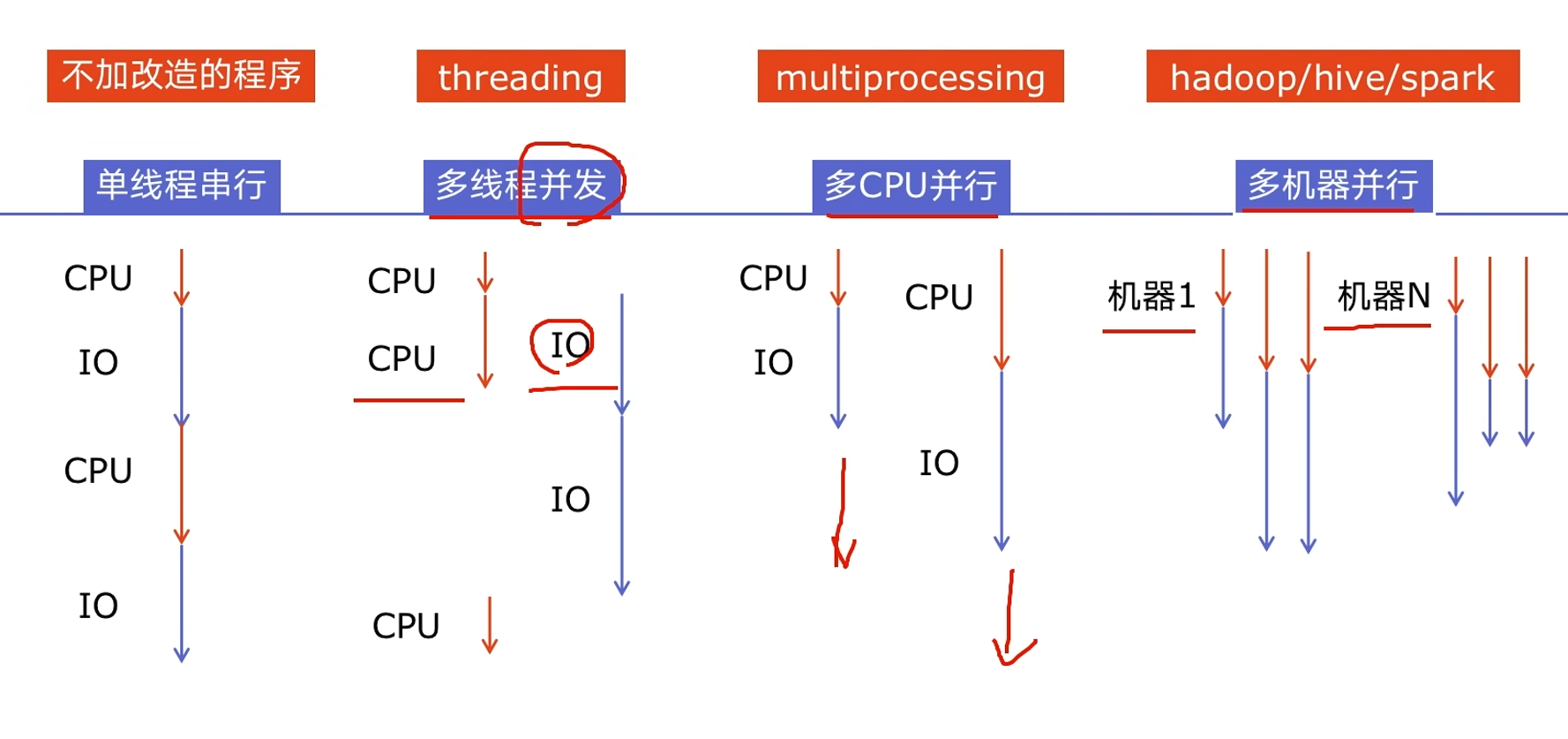 不加改造的程序

threading

multiprocessing

hadoop/hive/spark

单线程串行

多线程并发

多CPU并行

多机器并行

CPU

IO

CPU

IO

CPU

CPU

IO

IO

CPU

CPU

IO

CPU

IO

机器1

机器N